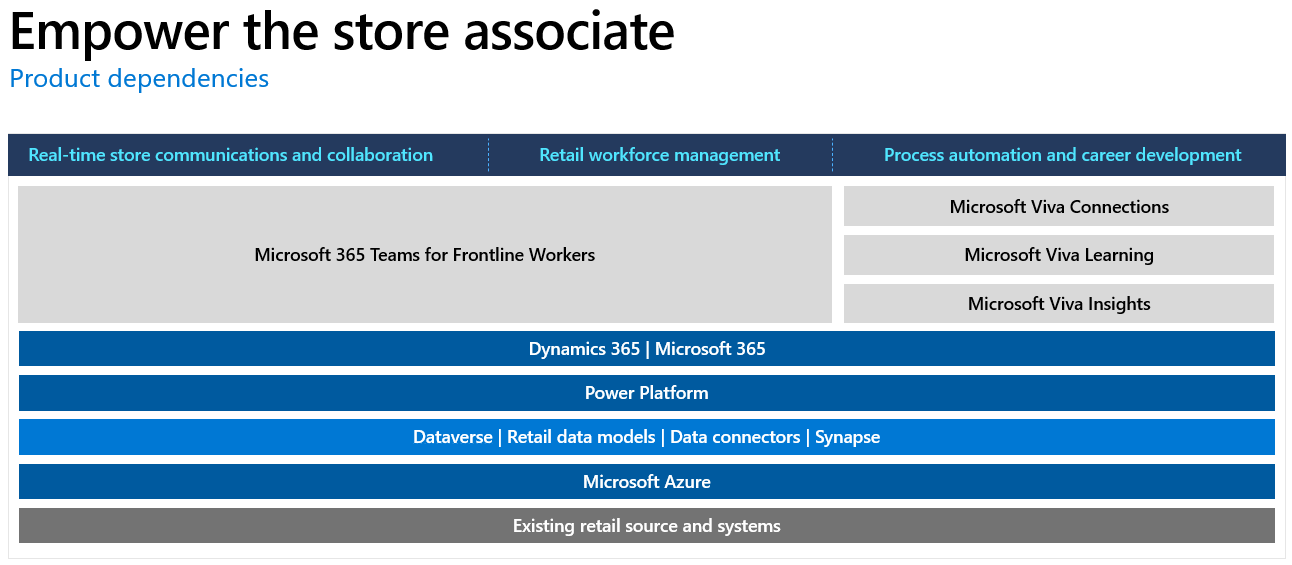 Empower the store associate
Product dependencies

Real-time store communications and collaboration
Retail workforce management
Process automation and career development

Microsoft 365 Teams for Frontline Workers

Microsoft Viva Connections
Microsoft Viva Learning
Microsoft Viva Insights

Dynamics 365 | Microsoft 365

Power Platform

Dataverse | Retail data models | Data connectors | Synapse

Microsoft Azure

Existing retail source and systems